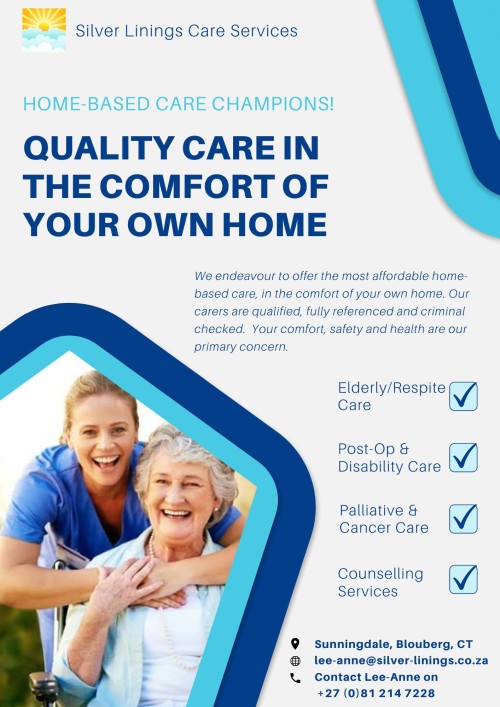 Silver Linings Care Services

HOME-BASED CARE CHAMPIONS!

QUALITY CARE IN THE COMFORT OF YOUR OWN HOME

We endeavour to offer the most affordable home-based care, in the comfort of your own home. Our carers are qualified, fully referenced and criminal checked. Your comfort, safety and health are our primary concern.

Elderly/Respite Care

Post-Op & Disability Care

Palliative & Cancer Care

Counselling Services

Sunningdale, Blouberg, CT
lee-anne@silver-linings.co.za
Contact Lee-Anne on +27 (0)81 214 7228